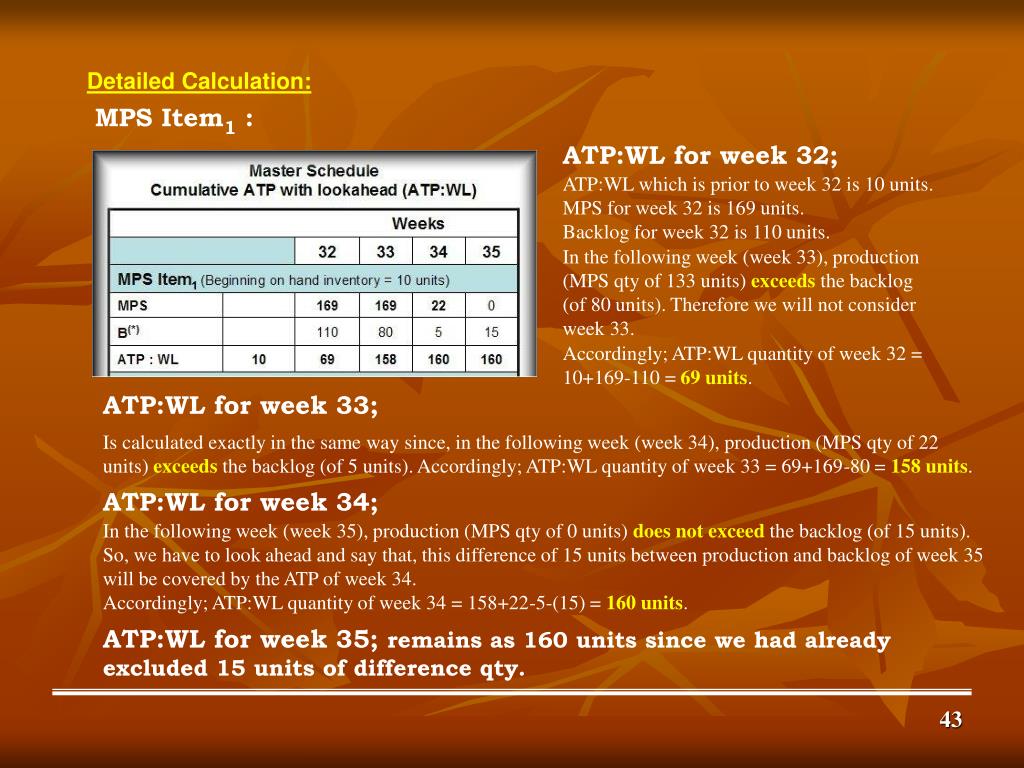 Detailed Calculation:

MPS Item$_1$ :

Master Schedule
Cumulative ATP with lookahead (ATP:WL)

| | | Weeks | | | |
|---|---|---|---|---|---|
| | | 32 | 33 | 34 | 35 |
| MPS Item$_1$ (Beginning on hand inventory = 10 units) | | | | | |
| MPS | | 169 | 169 | 22 | 0 |
| B$^{(*)}$ | | 110 | 80 | 5 | 15 |
| ATP : WL | 10 | 69 | 158 | 160 | 160 |

ATP:WL for week 32;

ATP:WL which is prior to week 32 is 10 units.
MPS for week 32 is 169 units.
Backlog for week 32 is 110 units.
In the following week (week 33), production (MPS qty of 133 units) exceeds the backlog (of 80 units). Therefore we will not consider week 33.
Accordingly; ATP:WL quantity of week 32 = 10+169-110 = 69 units.

ATP:WL for week 33;

Is calculated exactly in the same way since, in the following week (week 34), production (MPS qty of 22 units) exceeds the backlog (of 5 units). Accordingly; ATP:WL quantity of week 33 = 69+169-80 = 158 units.

ATP:WL for week 34;

In the following week (week 35), production (MPS qty of 0 units) does not exceed the backlog (of 15 units). So, we have to look ahead and say that, this difference of 15 units between production and backlog of week 35 will be covered by the ATP of week 34.
Accordingly; ATP:WL quantity of week 34 = 158+22-5-(15) = 160 units.

ATP:WL for week 35; remains as 160 units since we had already excluded 15 units of difference qty.

43